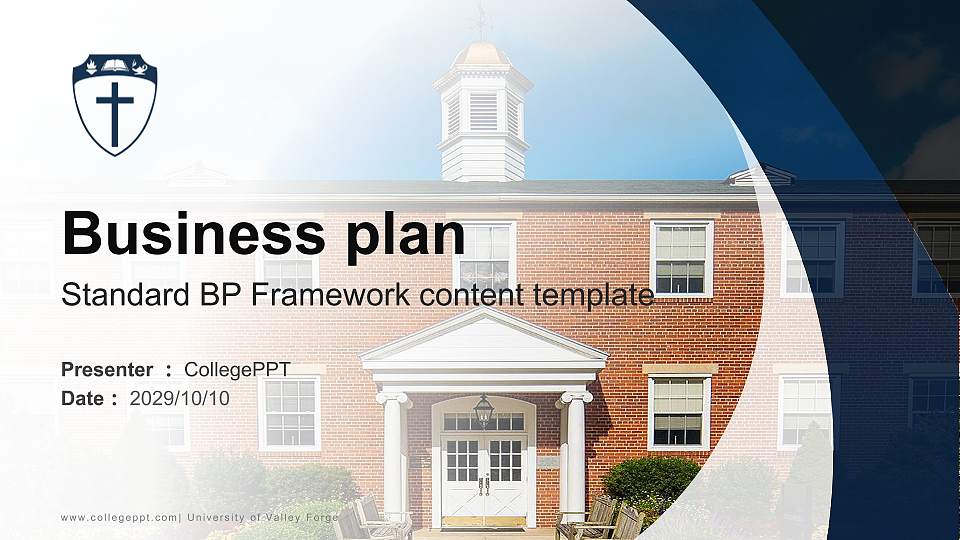 Business plan
Standard BP Framework content template

Presenter : CollegePPT
Date : 2029/10/10

www.collegeppt.com| University of Valley Forge